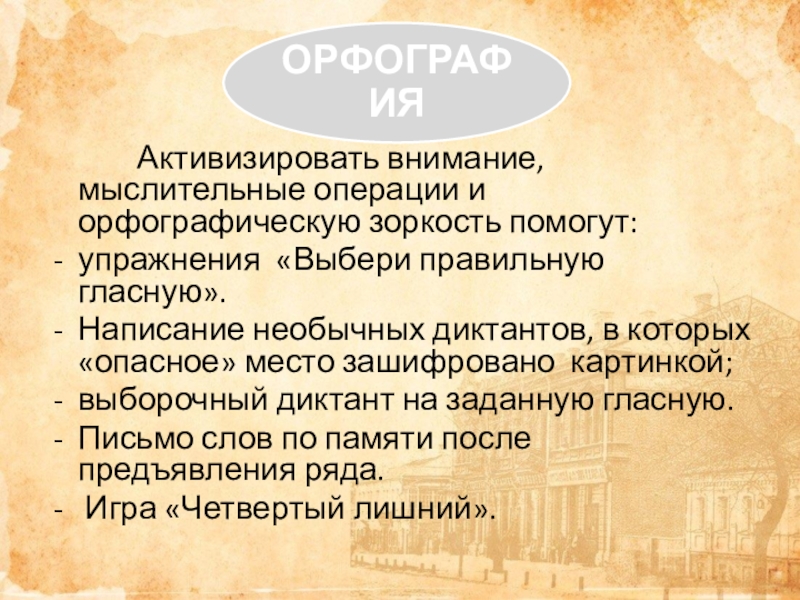 ОРФОГРАФИЯ

Активизировать внимание, мыслительные операции и орфографическую зоркость помогут:

- упражнения «Выбери правильную гласную».
- Написание необычных диктантов, в которых «опасное» место зашифровано картинкой;
- выборочный диктант на заданную гласную.
- Письмо слов по памяти после предъявления ряда.
- Игра «Четвертый лишний».